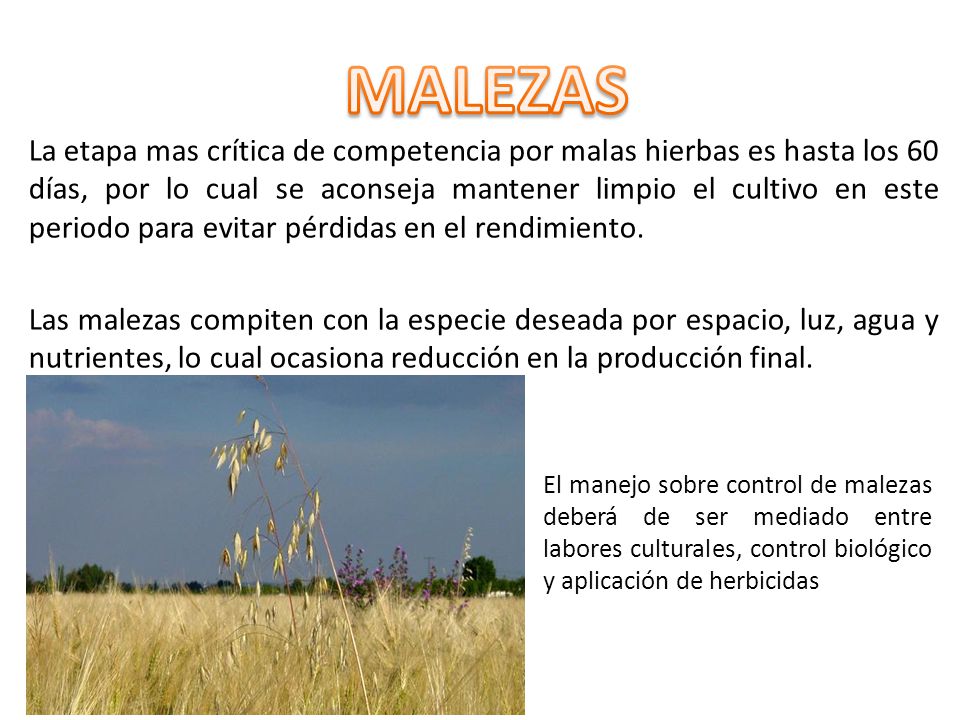 MALEZAS

La etapa mas crítica de competencia por malas hierbas es hasta los 60 días, por lo cual se aconseja mantener limpio el cultivo en este periodo para evitar pérdidas en el rendimiento.

Las malezas compiten con la especie deseada por espacio, luz, agua y nutrientes, lo cual ocasiona reducción en la producción final.

El manejo sobre control de malezas deberá de ser mediado entre labores culturales, control biológico y aplicación de herbicidas